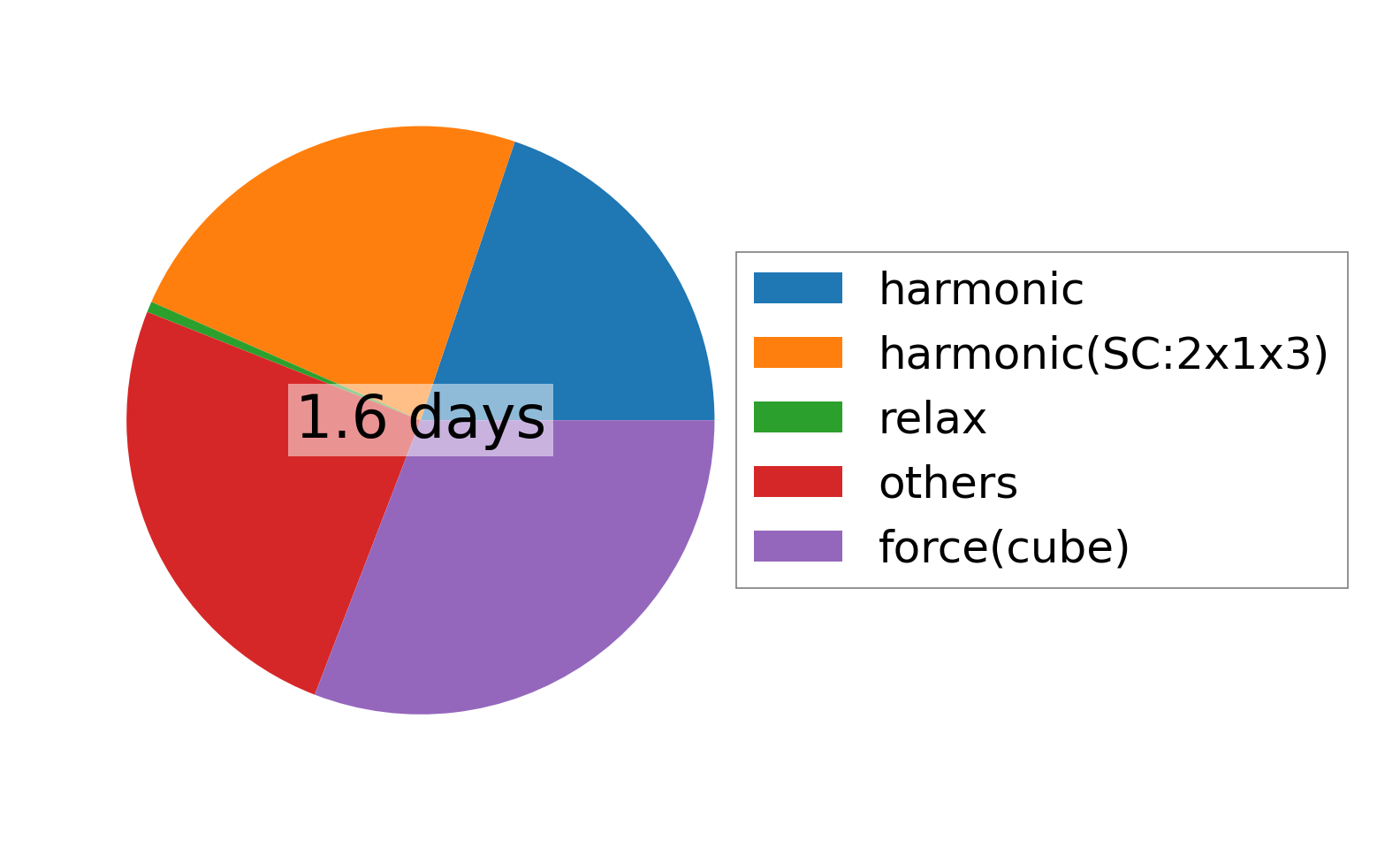 1.6 days

harmonic
harmonic(SC:2x1x3)
relax
others
force(cube)